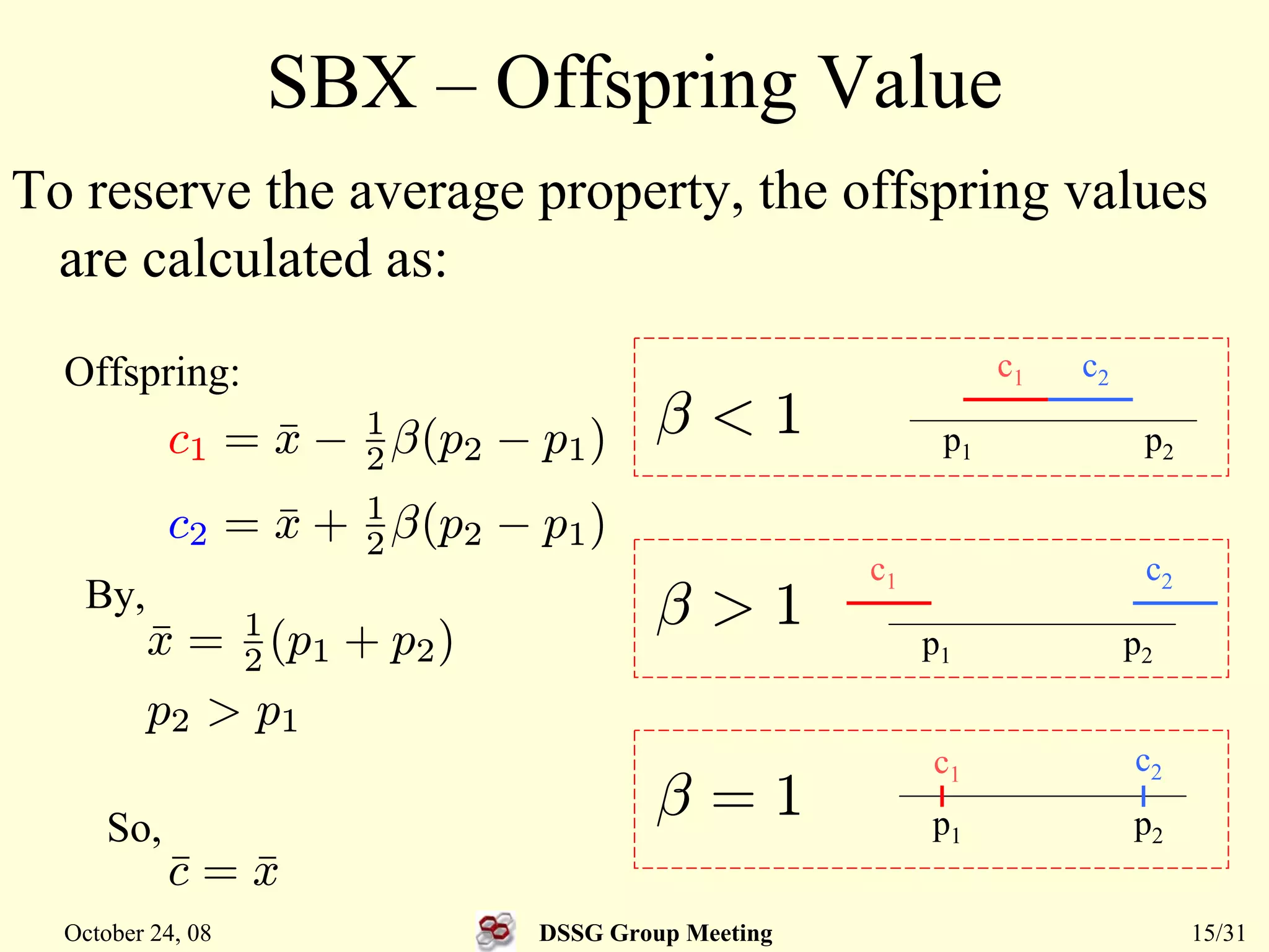 SBX – Offspring Value

To reserve the average property, the offspring values are calculated as:

Offspring:

$c_1 = \bar{x} - \frac{1}{2}\beta(p_2 - p_1)$

$c_2 = \bar{x} + \frac{1}{2}\beta(p_2 - p_1)$

By,

$\bar{x} = \frac{1}{2}(p_1 + p_2)$

$p_2 > p_1$

So,

$\bar{c} = \bar{x}$

$\beta < 1$

$c_1$ $c_2$

$p_1$ $p_2$

$\beta > 1$

$c_1$ $c_2$

$p_1$ $p_2$

$\beta = 1$

$c_1$ $c_2$

$p_1$ $p_2$

October 24, 08

DSSG Group Meeting

15/31